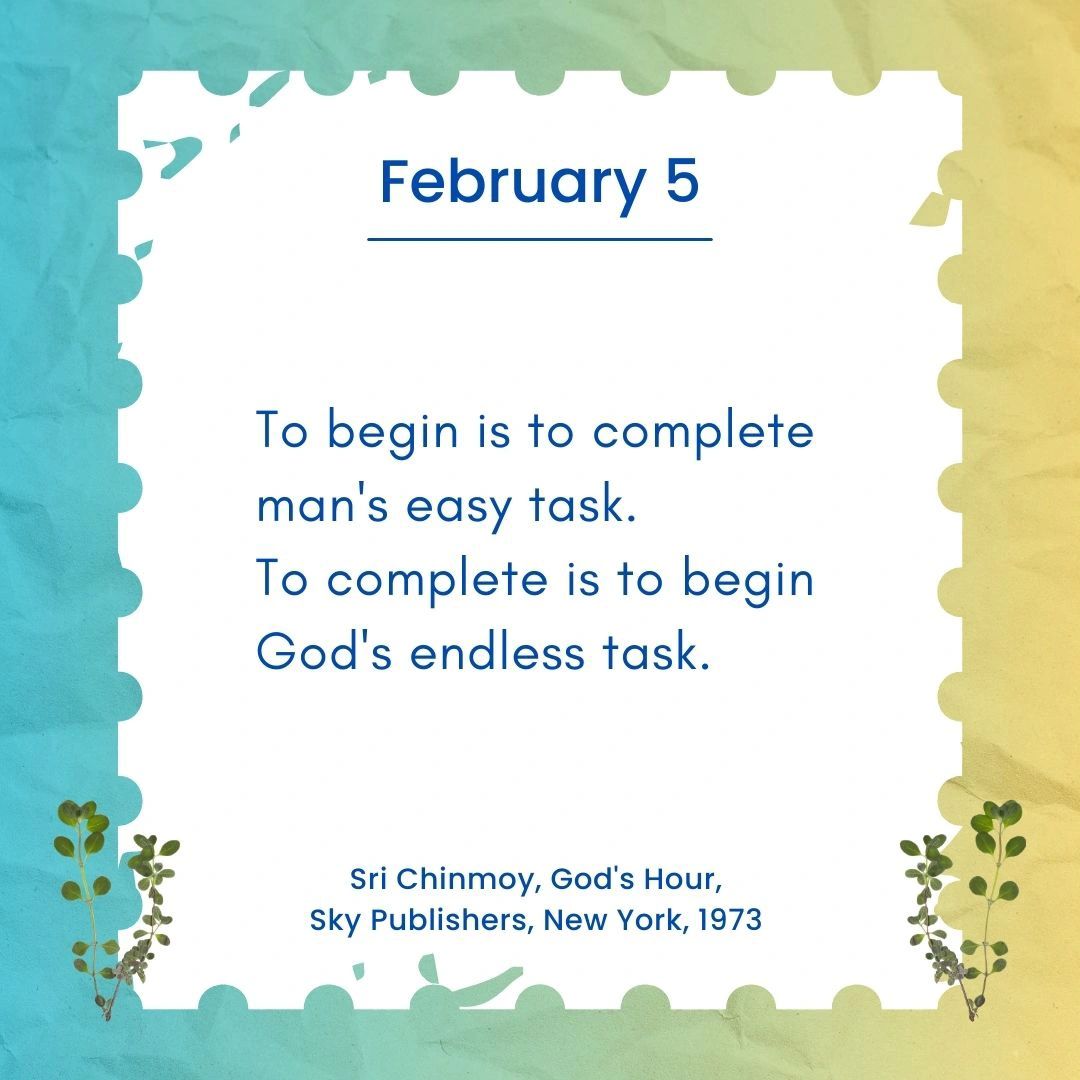 February 5

To begin is to complete man's easy task.
To complete is to begin God's endless task.

Sri Chinmoy, God's Hour,
Sky Publishers, New York, 1973